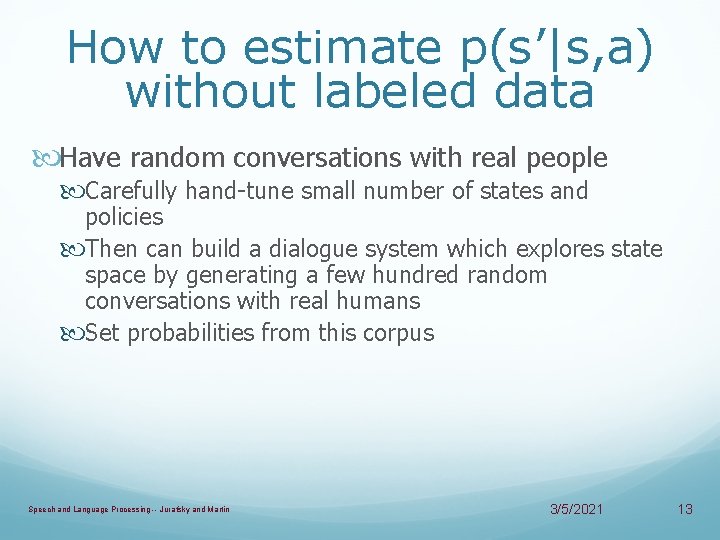 How to estimate p(s'|s,a) without labeled data

Have random conversations with real people

Carefully hand-tune small number of states and policies

Then can build a dialogue system which explores state space by generating a few hundred random conversations with real humans

Set probabilities from this corpus

Speech and Language Processing -- Jurafsky and Martin

3/5/2021

13